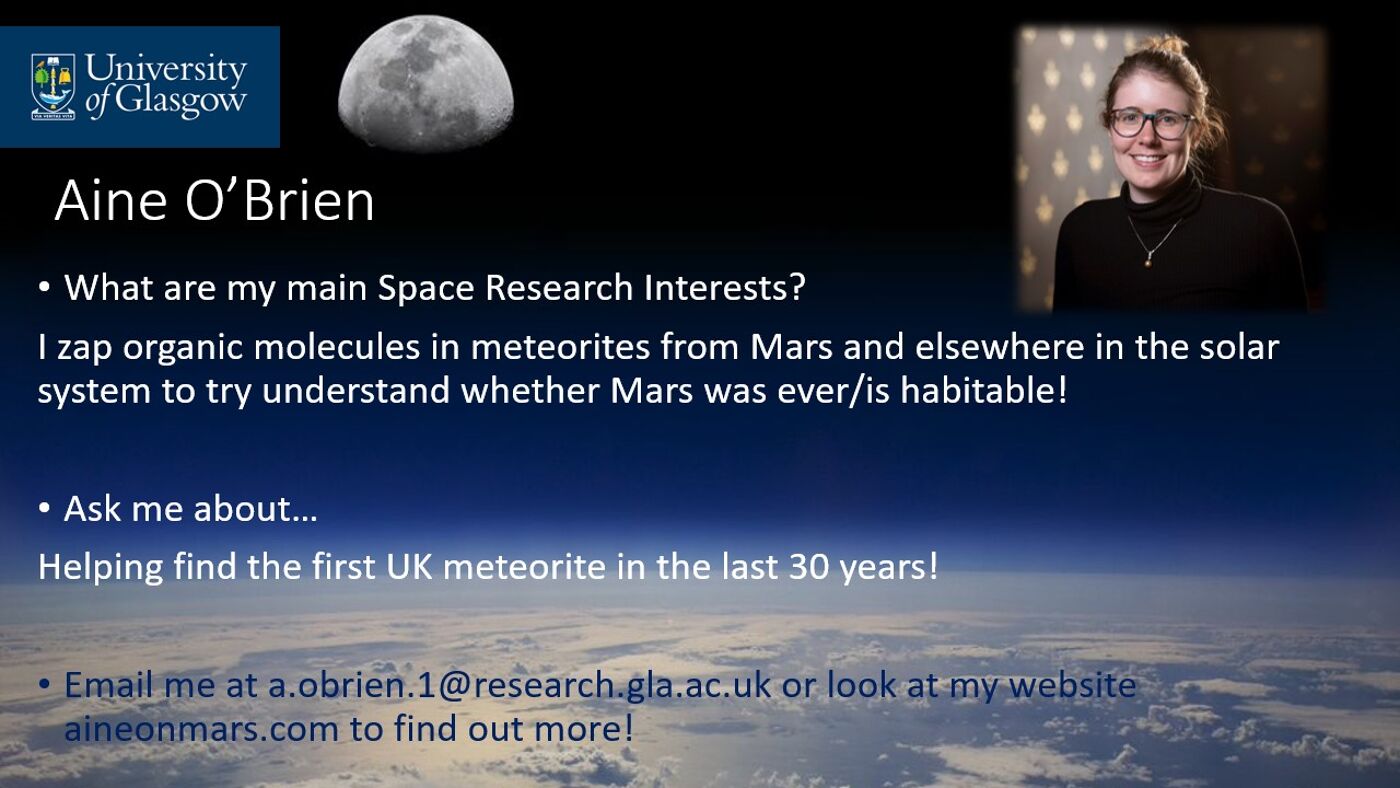 University of Glasgow

VIA VERITAS VITA

Aine O'Brien

• What are my main Space Research Interests?

I zap organic molecules in meteorites from Mars and elsewhere in the solar system to try understand whether Mars was ever/is habitable!

• Ask me about…

Helping find the first UK meteorite in the last 30 years!

• Email me at a.obrien.1@research.gla.ac.uk or look at my website aineonmars.com to find out more!